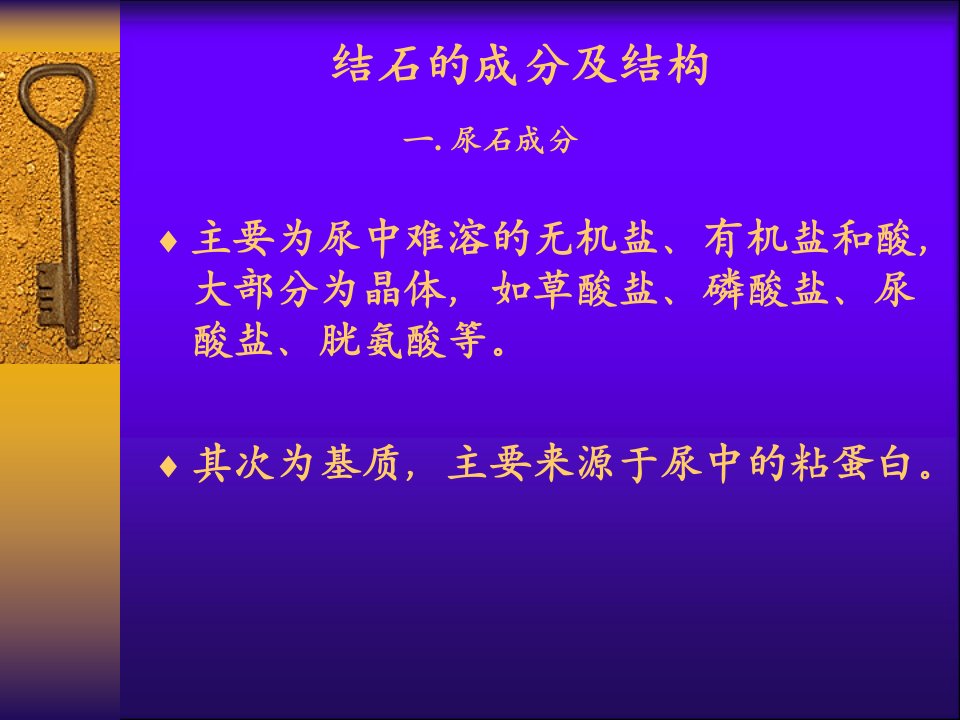 结石的成分及结构

一. 尿石成分

♦ 主要为尿中难溶的无机盐、有机盐和酸，大部分为晶体，如草酸盐、磷酸盐、尿酸盐、胱氨酸等。

♦ 其次为基质，主要来源于尿中的粘蛋白。